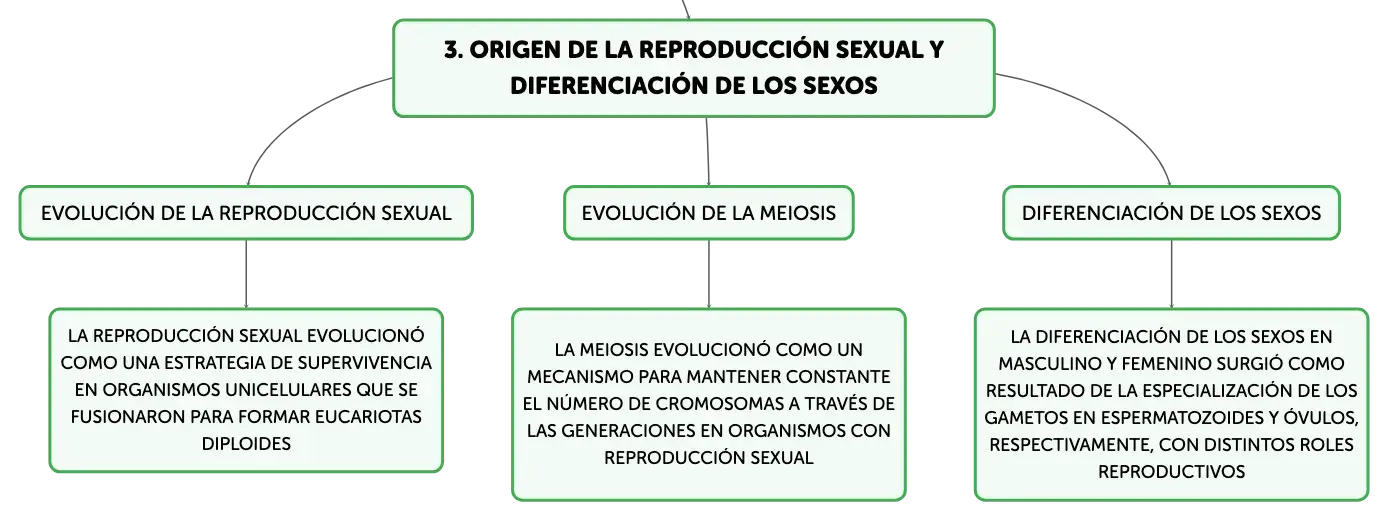 3. ORIGEN DE LA REPRODUCCIÓN SEXUAL Y DIFERENCIACIÓN DE LOS SEXOS

EVOLUCIÓN DE LA REPRODUCCIÓN SEXUAL

LA REPRODUCCIÓN SEXUAL EVOLUCIONÓ COMO UNA ESTRATEGIA DE SUPERVIVENCIA EN ORGANISMOS UNICELULARES QUE SE FUSIONARON PARA FORMAR EUCARIOTAS DIPLOIDES

EVOLUCIÓN DE LA MEIOSIS

LA MEIOSIS EVOLUCIONÓ COMO UN MECANISMO PARA MANTENER CONSTANTE EL NÚMERO DE CROMOSOMAS A TRAVÉS DE LAS GENERACIONES EN ORGANISMOS CON REPRODUCCIÓN SEXUAL

DIFERENCIACIÓN DE LOS SEXOS

LA DIFERENCIACIÓN DE LOS SEXOS EN MASCULINO Y FEMENINO SURGIÓ COMO RESULTADO DE LA ESPECIALIZACIÓN DE LOS GAMETOS EN ESPERMATOZOIDES Y ÓVULOS, RESPECTIVAMENTE, CON DISTINTOS ROLES REPRODUCTIVOS